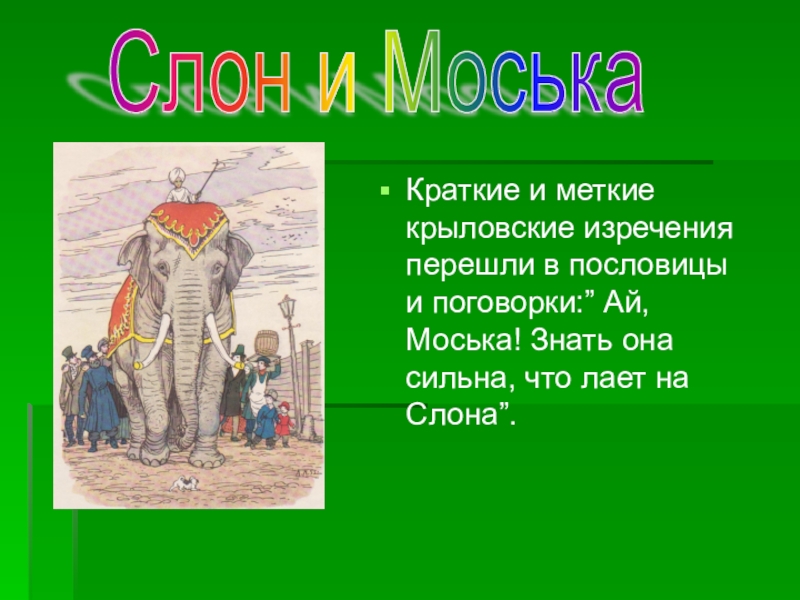 Слон и Моська

Краткие и меткие крыловские изречения перешли в пословицы и поговорки:” Ай, Моська! Знать она сильна, что лает на Слона”.